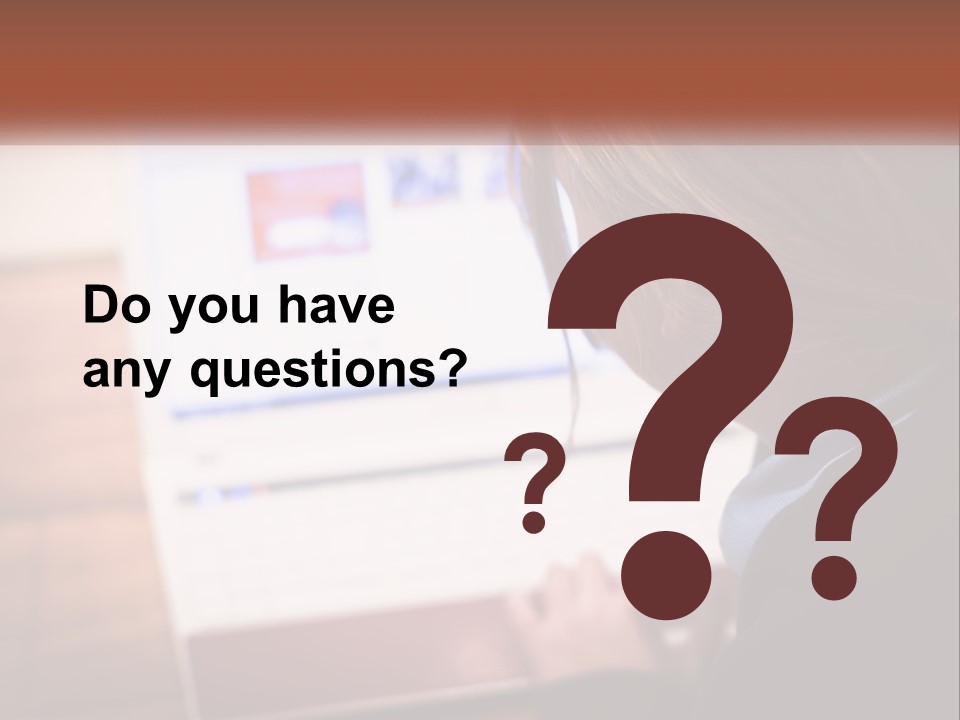 Do you have any questions?

? ? ?